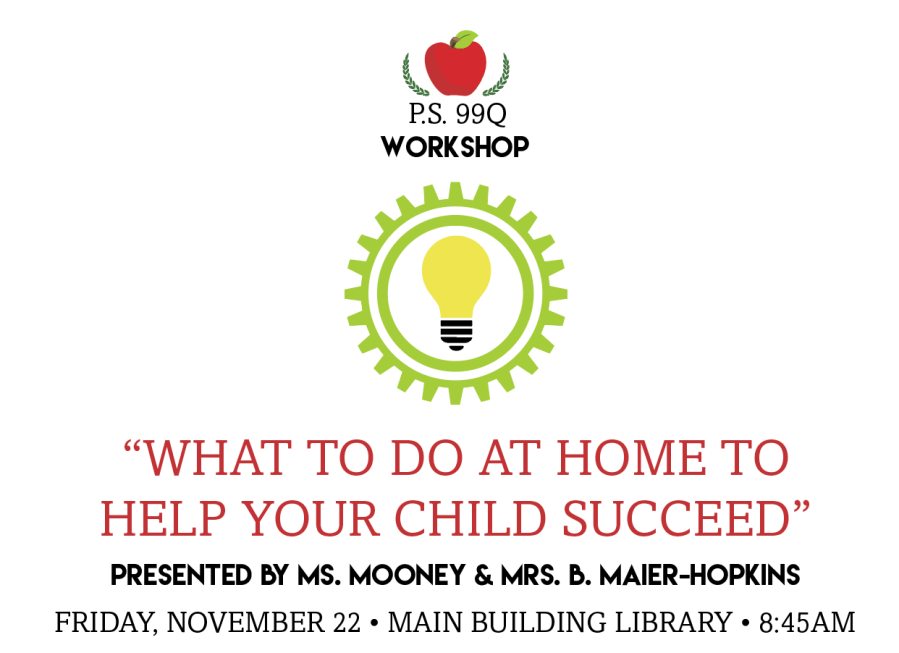 P.S. 99Q
WORKSHOP

“WHAT TO DO AT HOME TO HELP YOUR CHILD SUCCEED”

PRESENTED BY MS. MOONEY & MRS. B. MAIER-HOPKINS

FRIDAY, NOVEMBER 22 • MAIN BUILDING LIBRARY • 8:45AM